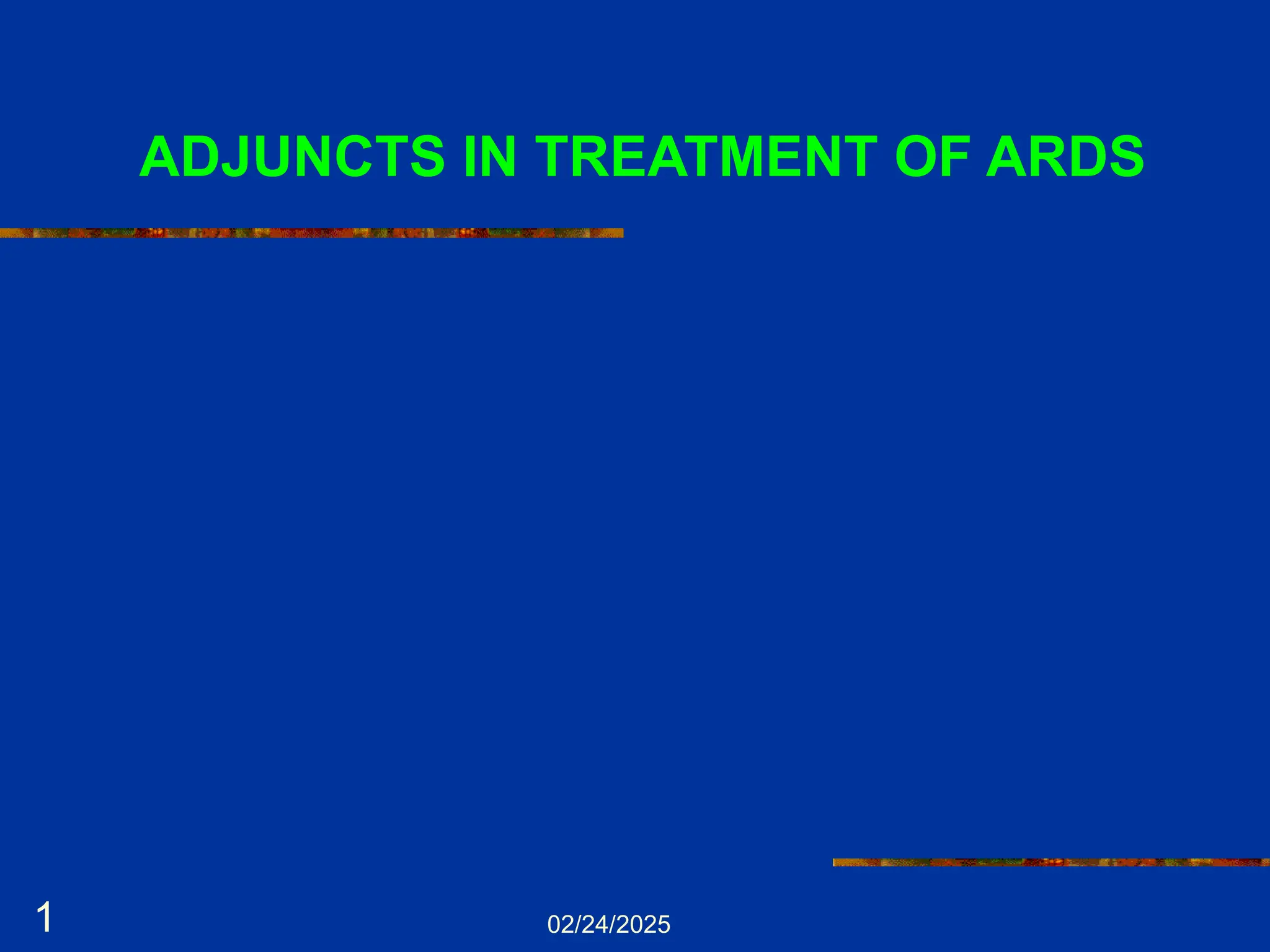 ADJUNCTS IN TREATMENT OF ARDS

1

02/24/2025